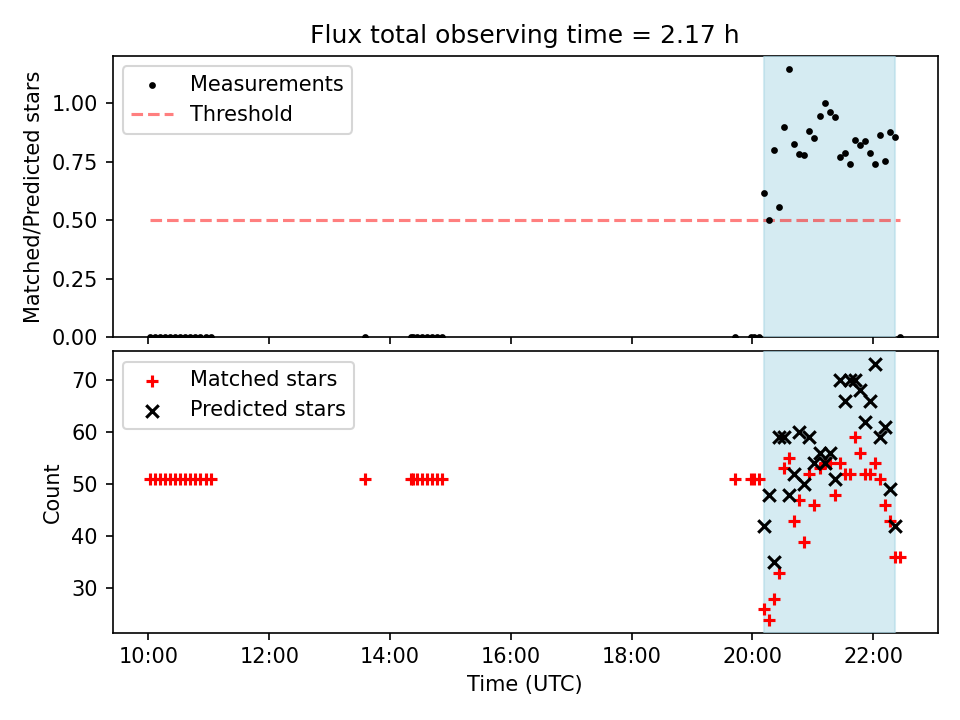 Flux total observing time = 2.17 h

Measurements
Threshold

Matched/Predicted stars

1.00
0.75
0.50
0.25
0.00

Matched stars
Predicted stars

Count

70
60
50
40
30

10:00
12:00
14:00
16:00
18:00
20:00
22:00

Time (UTC)